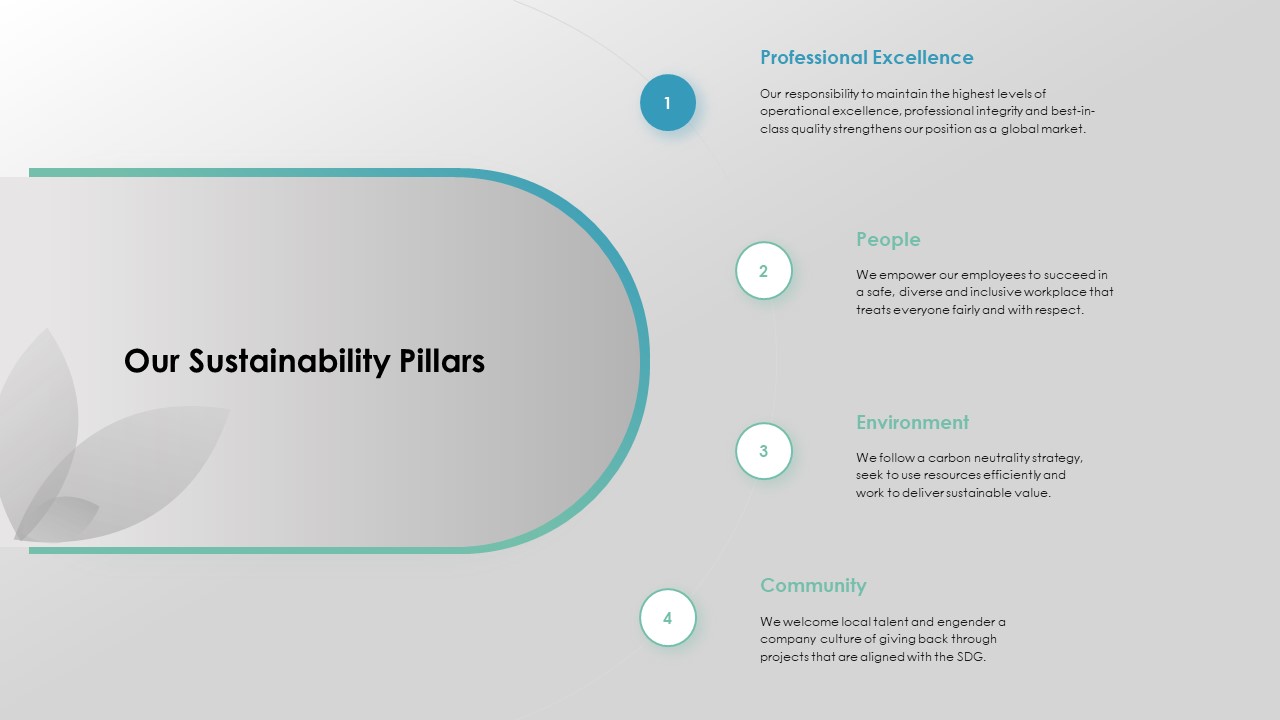 Our Sustainability Pillars

1

Professional Excellence

Our responsibility to maintain the highest levels of operational excellence, professional integrity and best-in-class quality strengthens our position as a global market.

2

People

We empower our employees to succeed in a safe, diverse and inclusive workplace that treats everyone fairly and with respect.

3

Environment

We follow a carbon neutrality strategy, seek to use resources efficiently and work to deliver sustainable value.

4

Community

We welcome local talent and engender a company culture of giving back through projects that are aligned with the SDG.